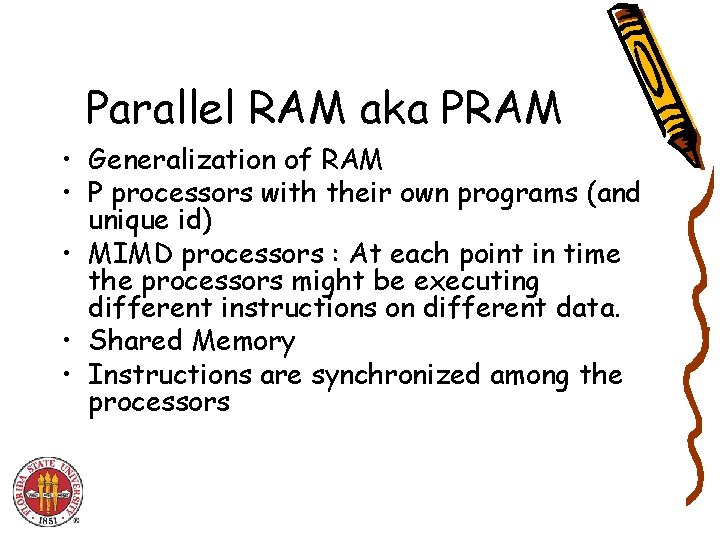 Parallel RAM aka PRAM

• Generalization of RAM
• P processors with their own programs (and unique id)
• MIMD processors : At each point in time the processors might be executing different instructions on different data.
• Shared Memory
• Instructions are synchronized among the processors

FLORIDA STATE UNIVERSITY
1851